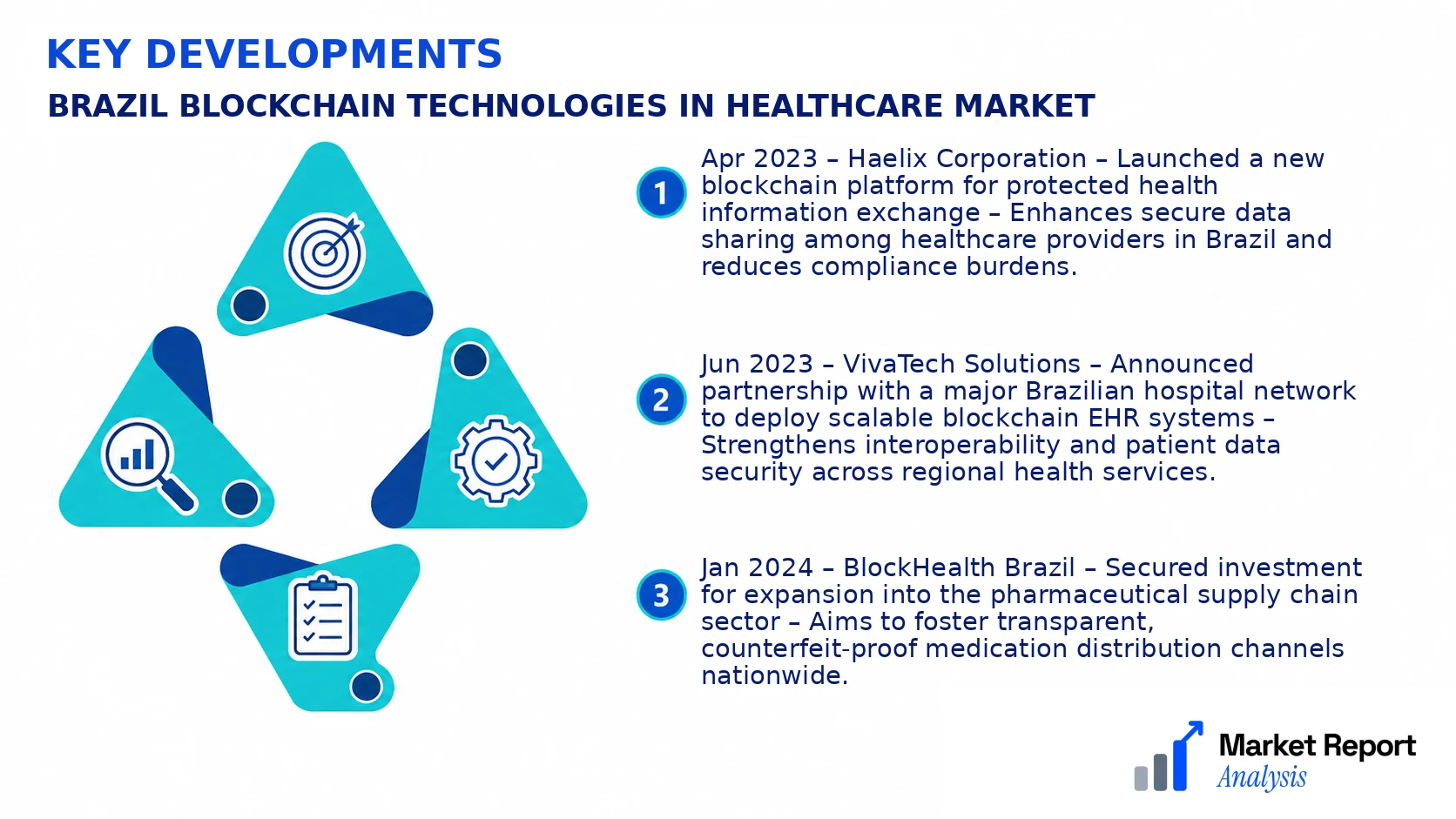 KEY DEVELOPMENTS

BRAZIL BLOCKCHAIN TECHNOLOGIES IN HEALTHCARE MARKET

1 Apr 2023 – Haelix Corporation – Launched a new blockchain platform for protected health information exchange – Enhances secure data sharing among healthcare providers in Brazil and reduces compliance burdens.

2 Jun 2023 – VivaTech Solutions – Announced partnership with a major Brazilian hospital network to deploy scalable blockchain EHR systems – Strengthens interoperability and patient data security across regional health services.

3 Jan 2024 – BlockHealth Brazil – Secured investment for expansion into the pharmaceutical supply chain sector – Aims to foster transparent, counterfeit-proof medication distribution channels nationwide.

Market Report Analysis